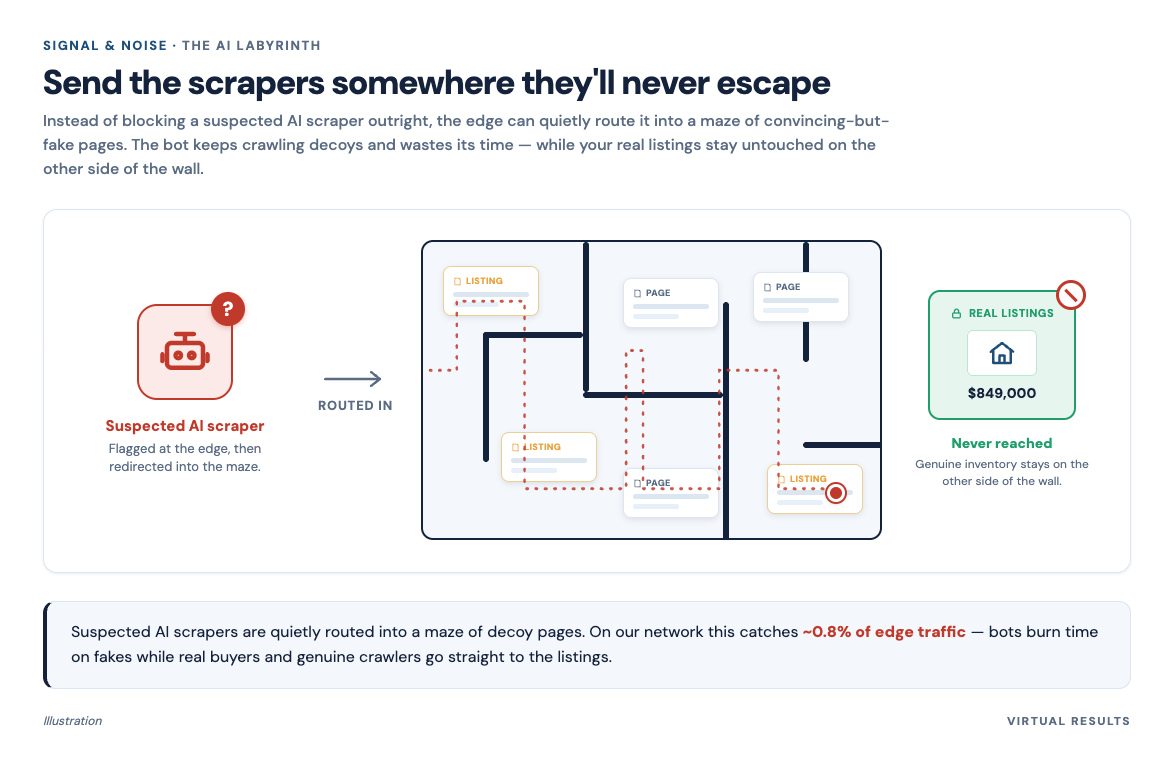 SIGNAL & NOISE · THE AI LABYRINTH

Send the scrapers somewhere they'll never escape

Instead of blocking a suspected AI scraper outright, the edge can quietly route it into a maze of convincing-but-fake pages. The bot keeps crawling decoys and wastes its time — while your real listings stay untouched on the other side of the wall.

?

Suspected AI scraper

Flagged at the edge, then redirected into the maze.

ROUTED IN

LISTING

PAGE

PAGE

LISTING

PAGE

LISTING

REAL LISTINGS

$849,000

Never reached

Genuine inventory stays on the other side of the wall.

Suspected AI scrapers are quietly routed into a maze of decoy pages. On our network this catches ~0.8% of edge traffic — bots burn time on fakes while real buyers and genuine crawlers go straight to the listings.

Illustration

VIRTUAL RESULTS